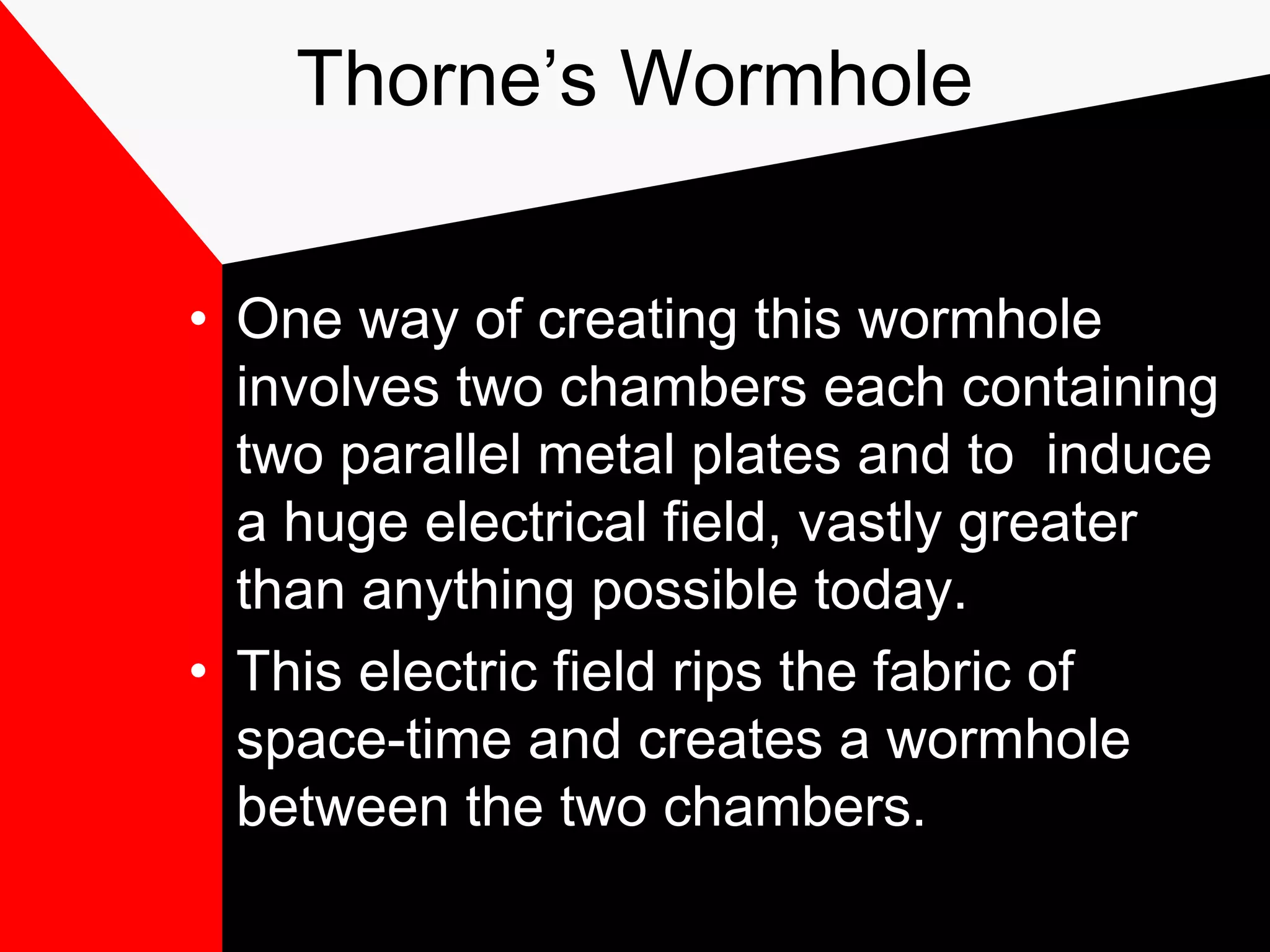 Thorne’s Wormhole

• One way of creating this wormhole involves two chambers each containing two parallel metal plates and to  induce a huge electrical field, vastly greater than anything possible today.
• This electric field rips the fabric of space-time and creates a wormhole between the two chambers.